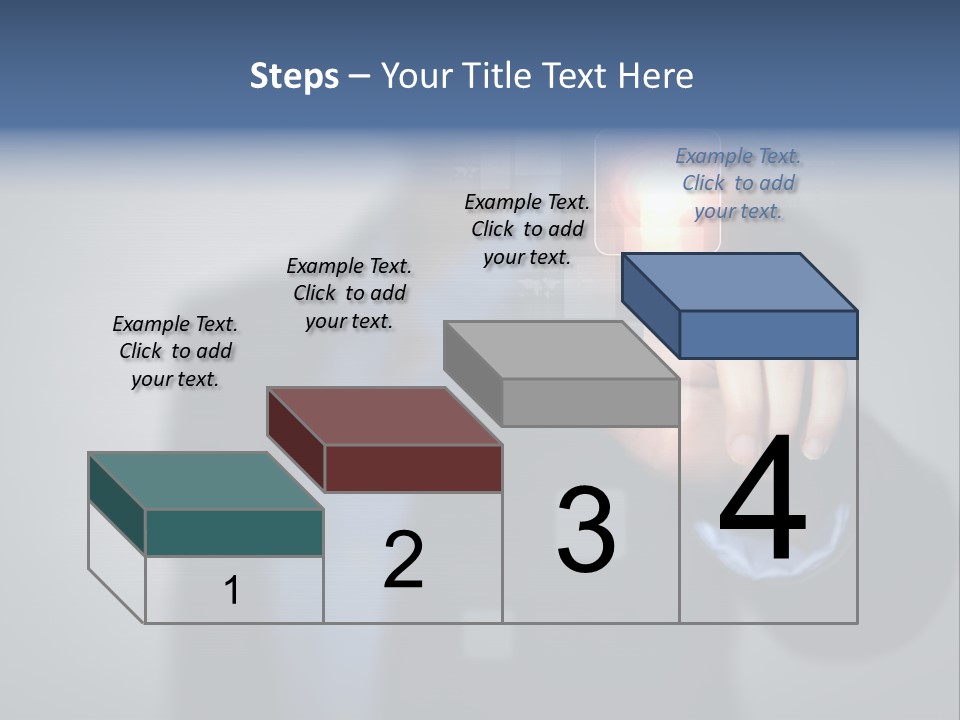 Steps – Your Title Text Here

Example Text. Click to add your text.

Example Text. Click to add your text.

Example Text. Click to add your text.

Example Text. Click to add your text.

1

2

3

4